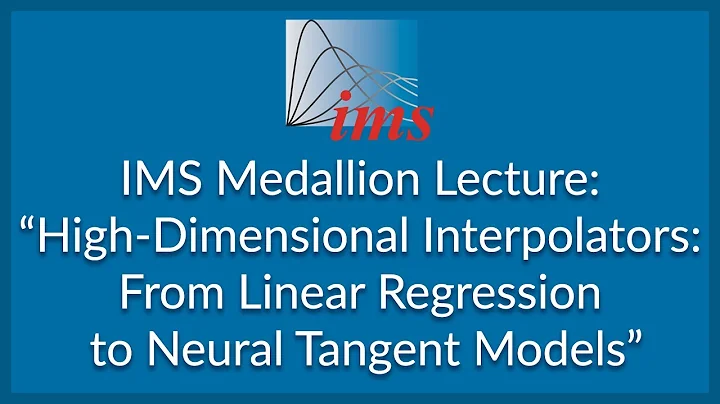 ims

IMS Medallion Lecture: “High-Dimensional Interpolators: From Linear Regression to Neural Tangent Models”